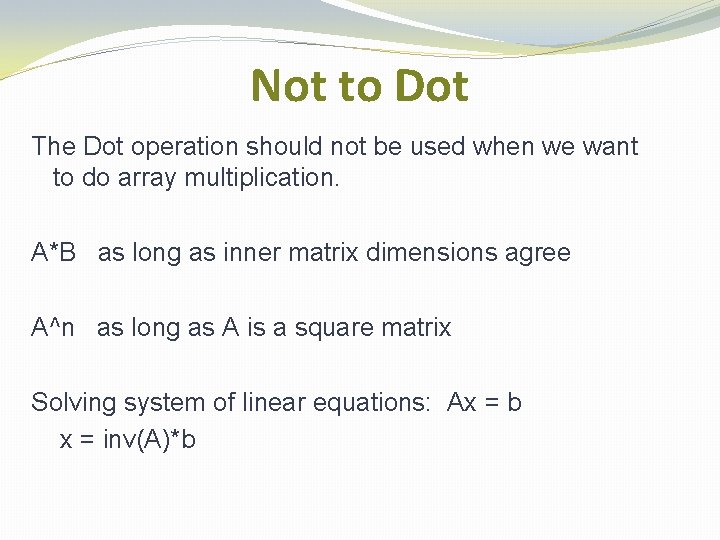 Not to Dot

The Dot operation should not be used when we want to do array multiplication.

A*B   as long as inner matrix dimensions agree

A^n   as long as A is a square matrix

Solving system of linear equations:  Ax = b
x = inv(A)*b